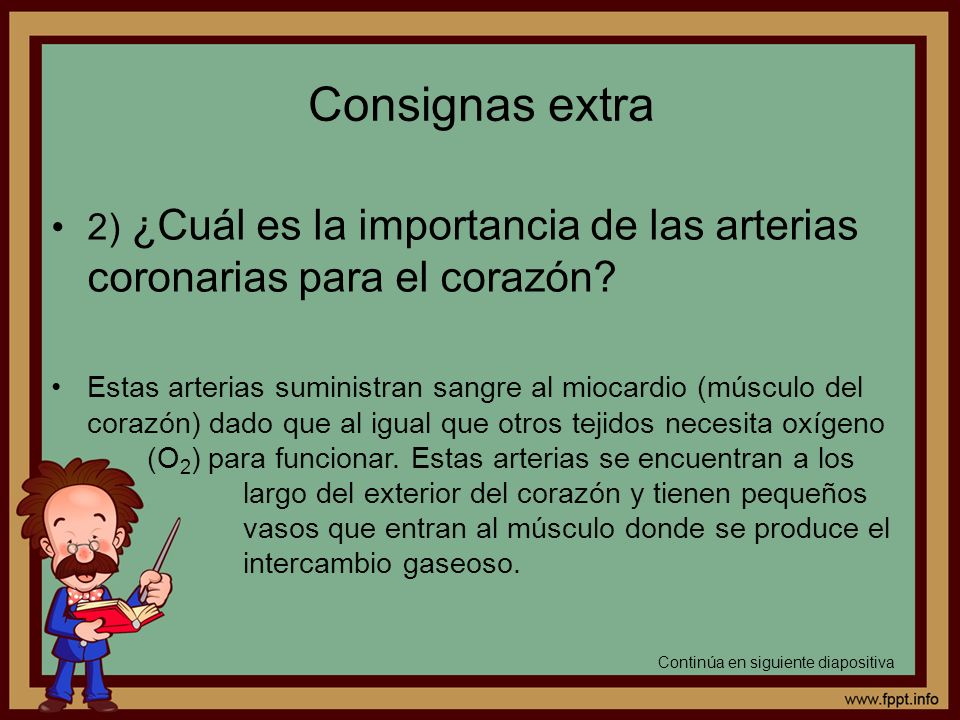 Consignas extra

• 2) ¿Cuál es la importancia de las arterias coronarias para el corazón?

• Estas arterias suministran sangre al miocardio (músculo del corazón) dado que al igual que otros tejidos necesita oxígeno ($O_2$) para funcionar. Estas arterias se encuentran a los largo del exterior del corazón y tienen pequeños vasos que entran al músculo donde se produce el intercambio gaseoso.

Continúa en siguiente diapositiva

www.fppt.info